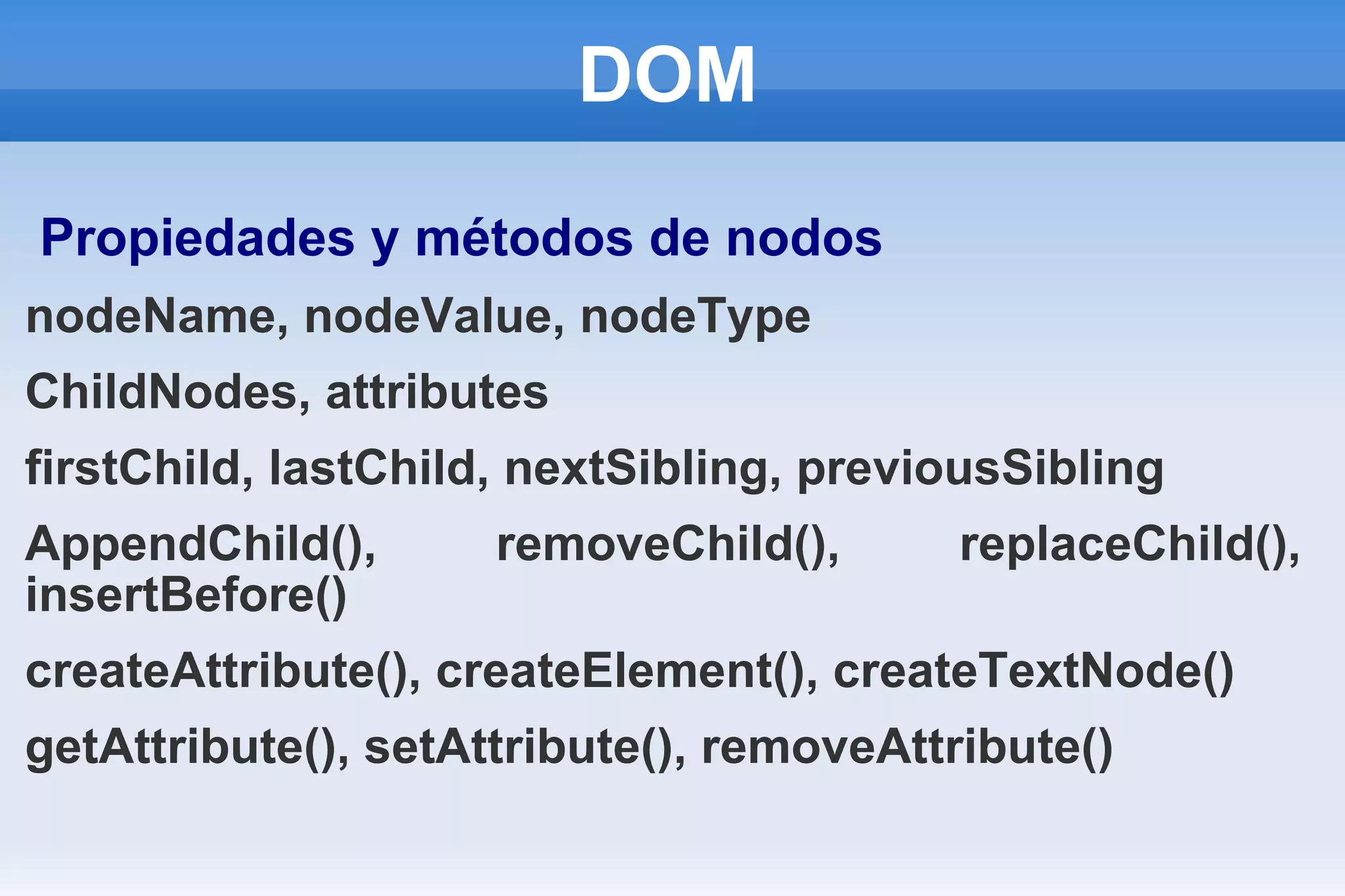 DOM

Propiedades y métodos de nodos

nodeName, nodeValue, nodeType

ChildNodes, attributes

firstChild, lastChild, nextSibling, previousSibling

AppendChild(), removeChild(), replaceChild(), insertBefore()

createAttribute(), createElement(), createTextNode()

getAttribute(), setAttribute(), removeAttribute()